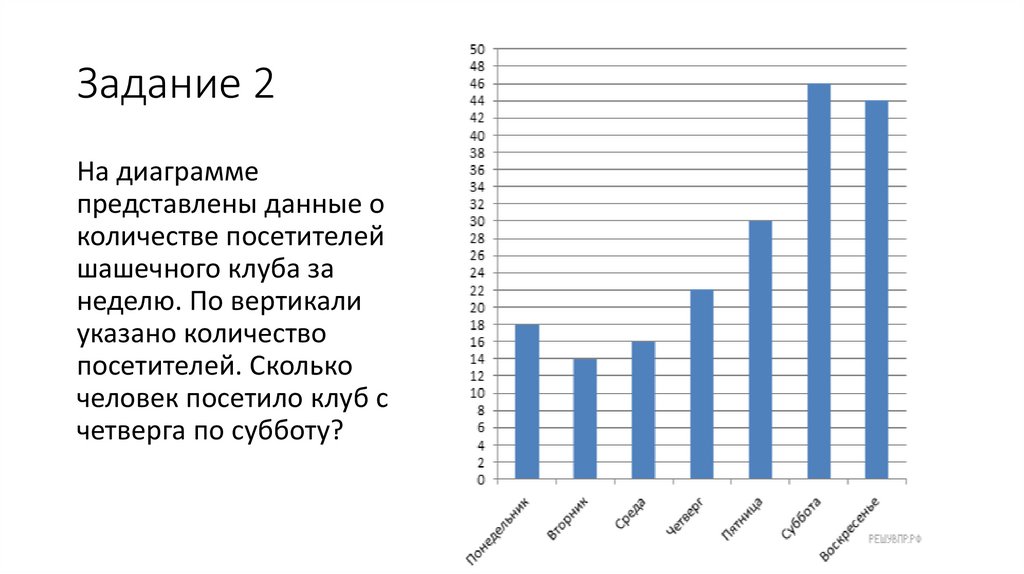 Задание 2

На диаграмме представлены данные о количестве посетителей шашечного клуба за неделю. По вертикали указано количество посетителей. Сколько человек посетило клуб с четверга по субботу?

50
48
46
44
42
40
38
36
34
32
30
28
26
24
22
20
18
16
14
12
10
8
6
4
2
0

Понедельник
Вторник
Среда
Четверг
Пятница
Суббота
Воскресенье

РЕШУВПР.РФ